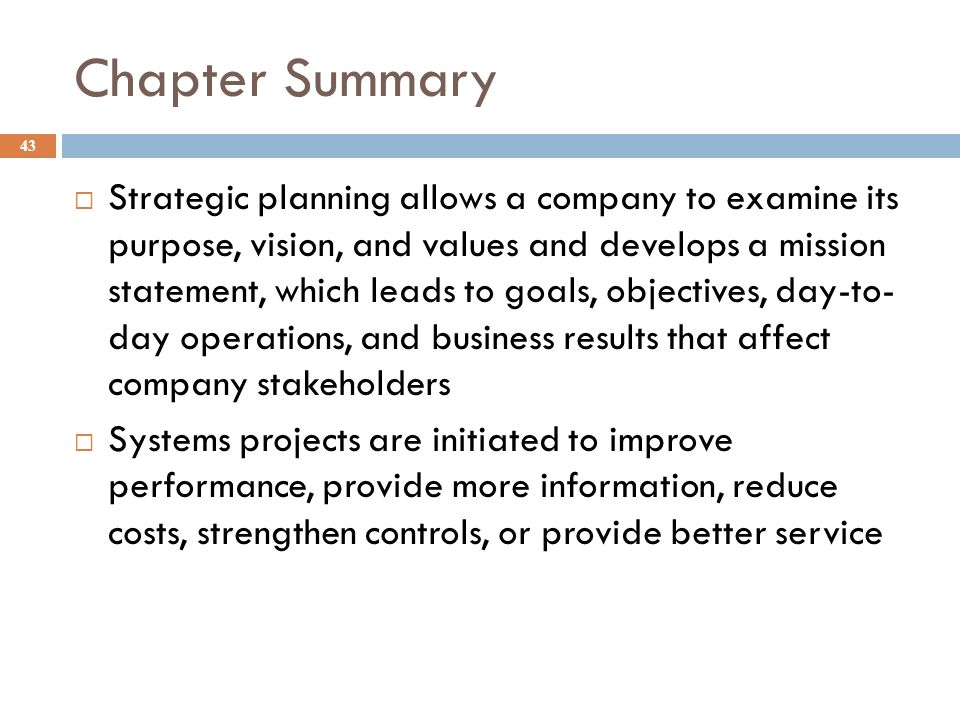 Chapter Summary

43

□ Strategic planning allows a company to examine its purpose, vision, and values and develops a mission statement, which leads to goals, objectives, day-to-day operations, and business results that affect company stakeholders

□ Systems projects are initiated to improve performance, provide more information, reduce costs, strengthen controls, or provide better service